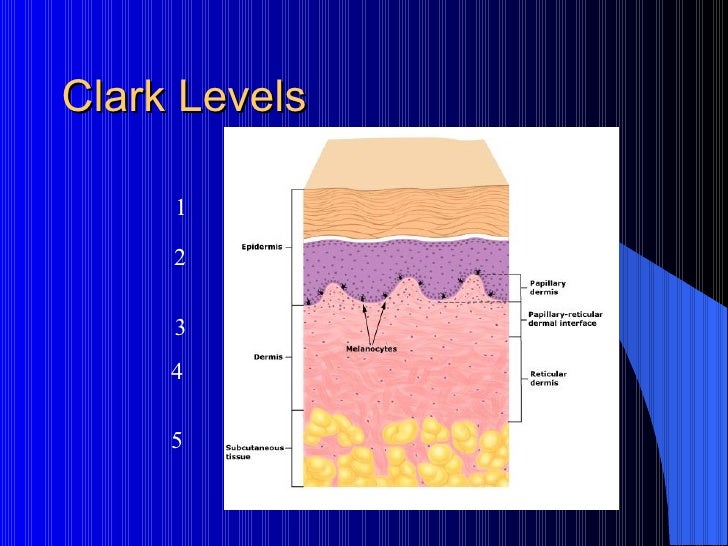 Clark Levels

1

2

3

4

5

Epidermis

Dermis

Subcutaneous tissue

Melanocytes

Papillary dermis

Papillary-reticular dermal interface

Reticular dermis